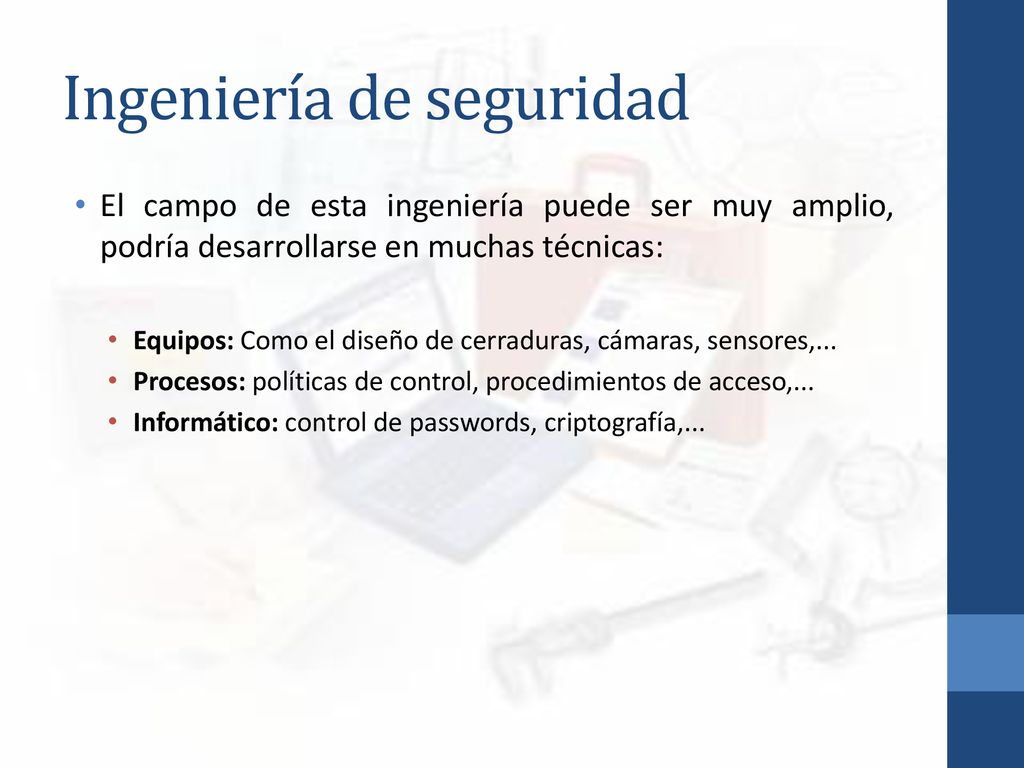 Ingeniería de seguridad

• El campo de esta ingeniería puede ser muy amplio, podría desarrollarse en muchas técnicas:

• Equipos: Como el diseño de cerraduras, cámaras, sensores,...
• Procesos: políticas de control, procedimientos de acceso,...
• Informático: control de passwords, criptografía,...